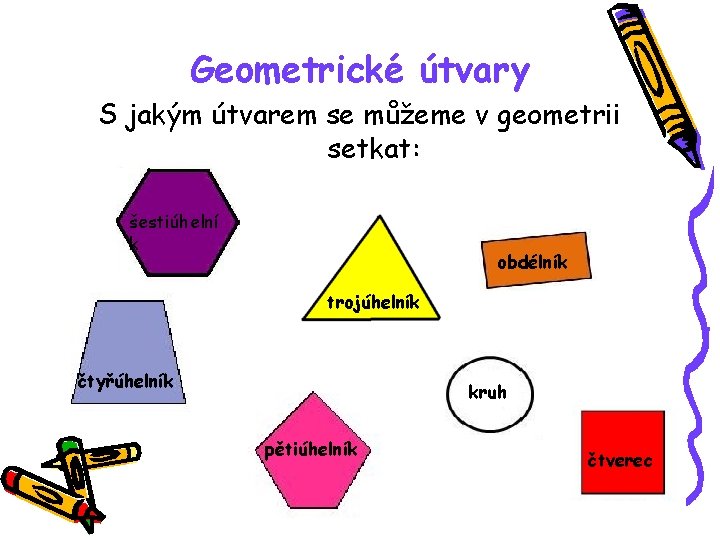 Geometrické útvary

S jakým útvarem se můžeme v geometrii setkat:

šestiúhelník

trojúhelník

obdélník

čtyřúhelník

kruh

pětiúhelník

čtverec